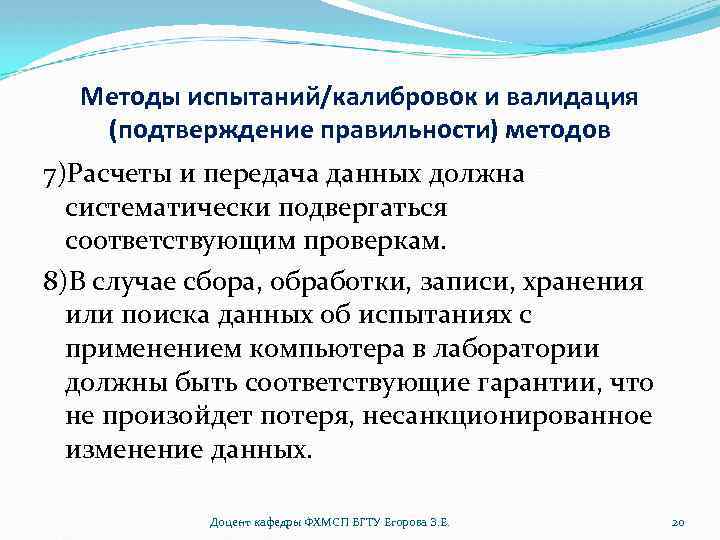 Методы испытаний/калибровок и валидация (подтверждение правильности) методов

7)Расчеты и передача данных должна систематически подвергаться соответствующим проверкам.

8)В случае сбора, обработки, записи, хранения или поиска данных об испытаниях с применением компьютера в лаборатории должны быть соответствующие гарантии, что не произойдет потеря, несанкционированное изменение данных.

Доцент кафедры ФХМСП БГТУ Егорова З.Е.

20